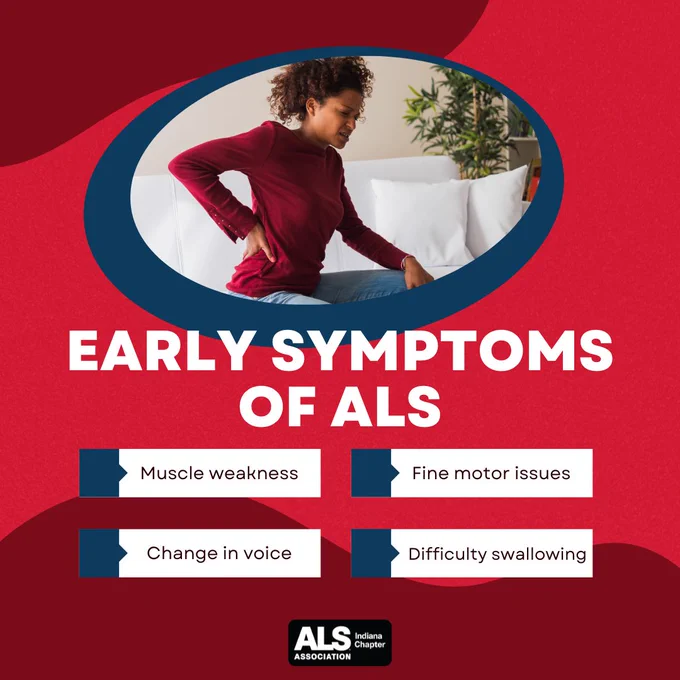 EARLY SYMPTOMS OF ALS

Muscle weakness

Fine motor issues

Change in voice

Difficulty swallowing

ALS ASSOCIATION Indiana Chapter